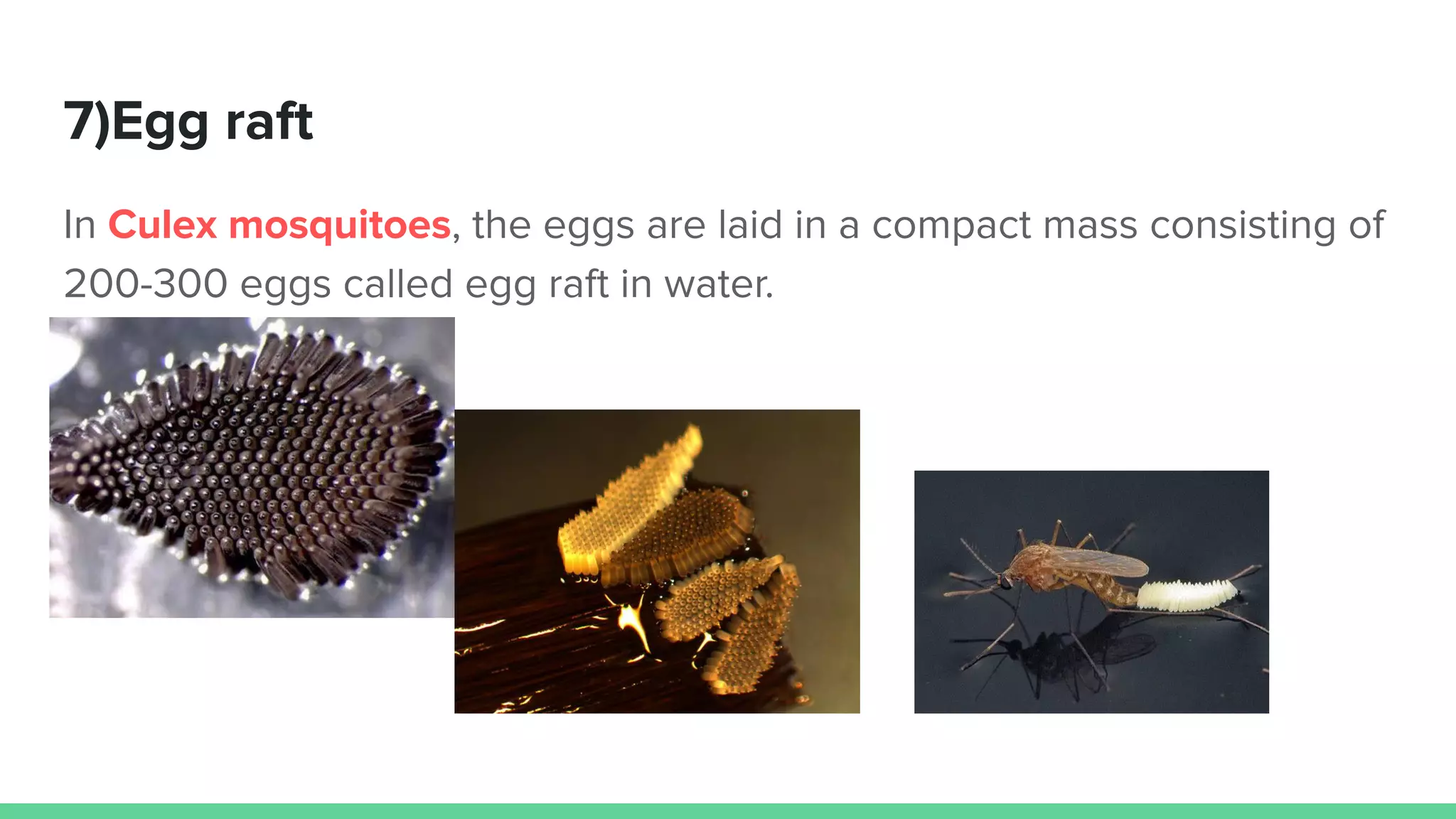 7)Egg raft

In Culex mosquitoes, the eggs are laid in a compact mass consisting of 200-300 eggs called egg raft in water.